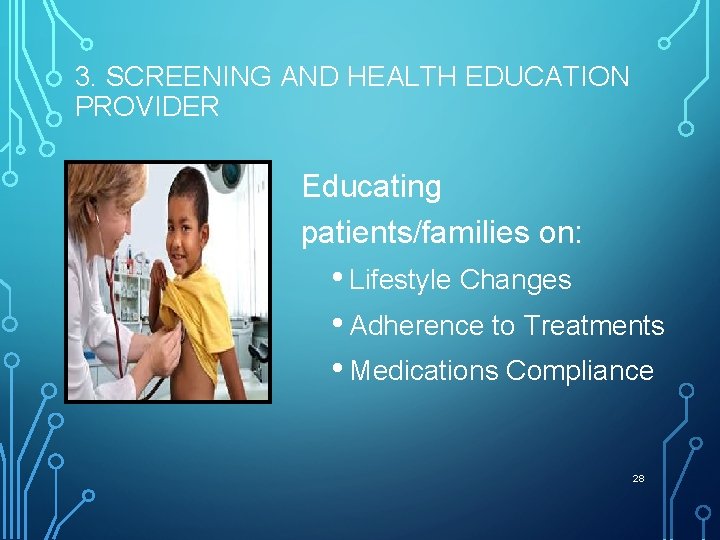 3. SCREENING AND HEALTH EDUCATION PROVIDER

Educating patients/families on:

• Lifestyle Changes
• Adherence to Treatments
• Medications Compliance

28